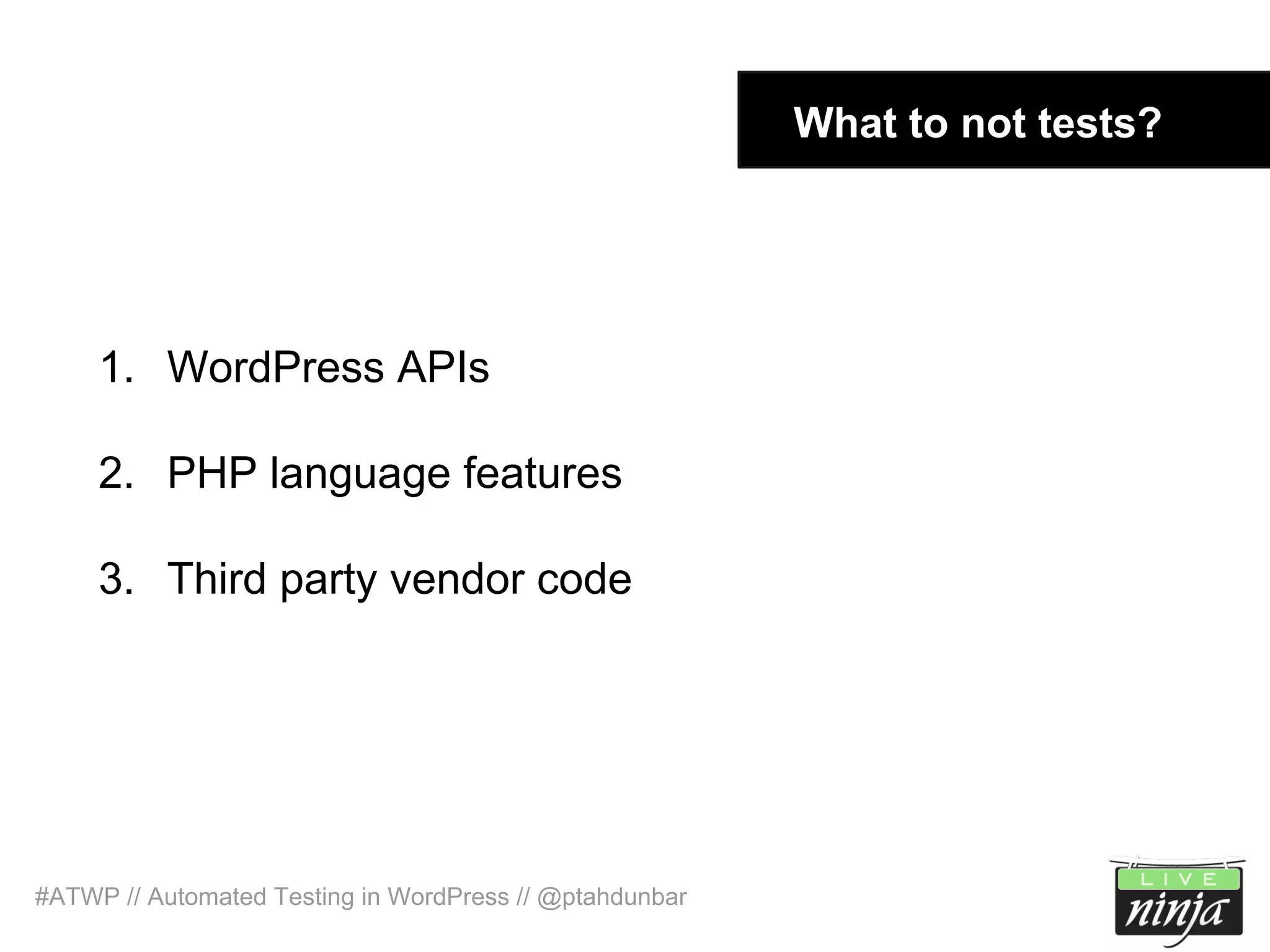 What to not tests?

1. WordPress APIs

2. PHP language features

3. Third party vendor code

#ATWP // Automated Testing in WordPress // @ptahdunbar

LIVE
ninja